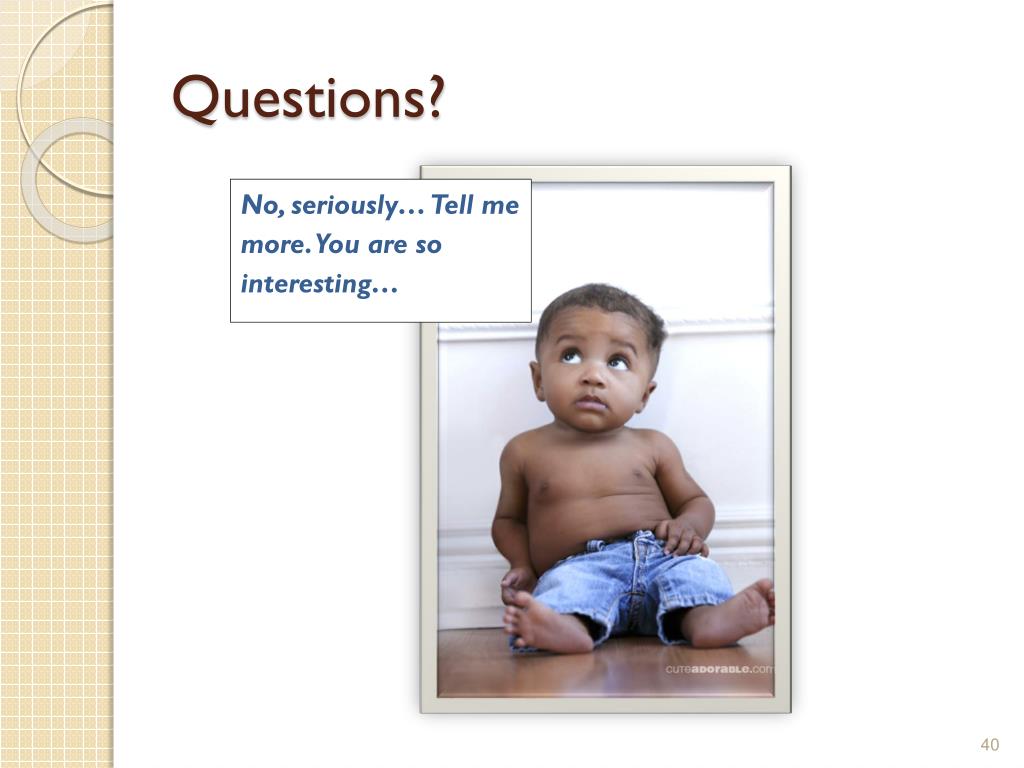 Questions?

No, seriously… Tell me more. You are so interesting…

cuteadorable.com

40